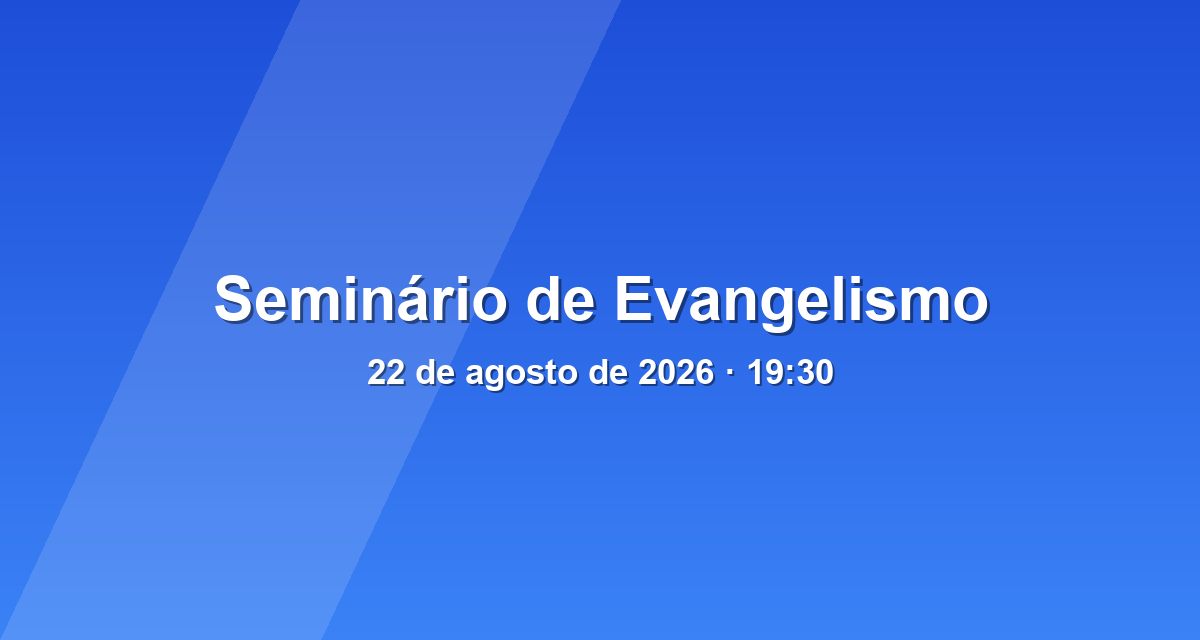 Seminário de Evangelismo

22 de agosto de 2026 · 19:30